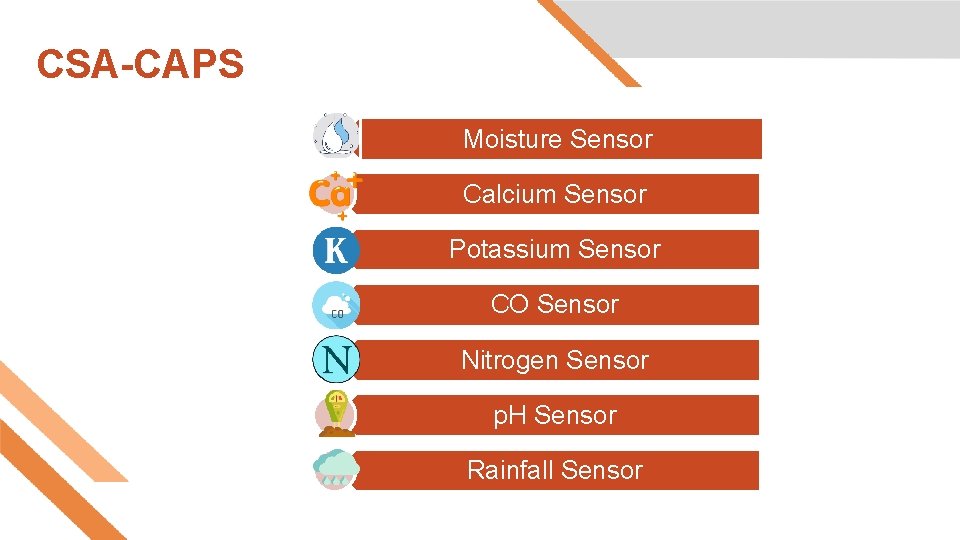 CSA-CAPS

Moisture Sensor

Ca

Calcium Sensor

K

Potassium Sensor

CO

CO Sensor

N

Nitrogen Sensor

pH Sensor

Rainfall Sensor